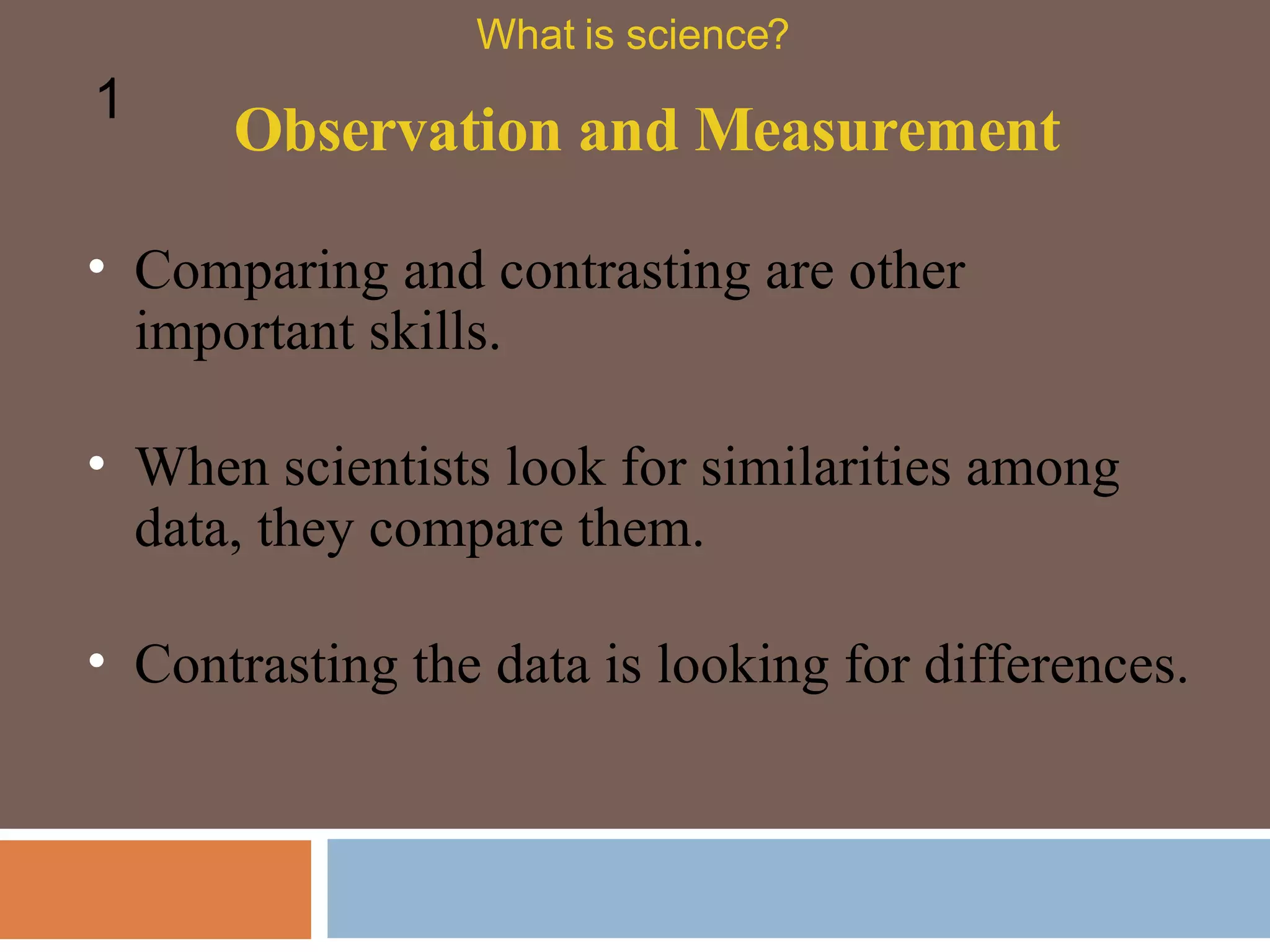 What is science?

1

Observation and Measurement

• Comparing and contrasting are other important skills.

• When scientists look for similarities among data, they compare them.

• Contrasting the data is looking for differences.